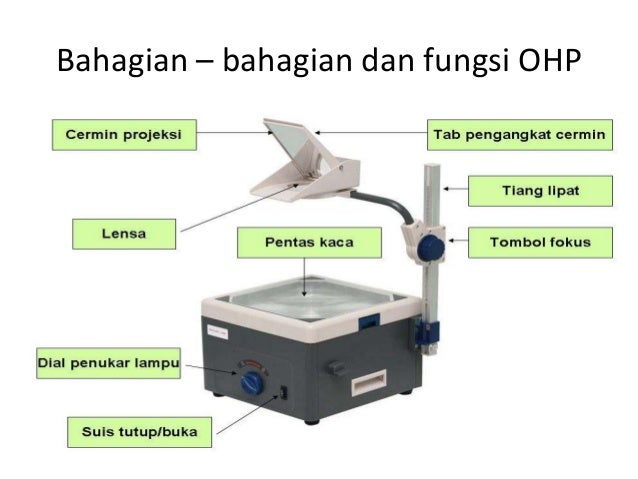 Bahagian – bahagian dan fungsi OHP

Cermin projeksi

Tab pengangkat cermin

Tiang lipat

Lensa

Pentas kaca

Tombol fokus

Dial penukar lampu

Suis tutup/buka